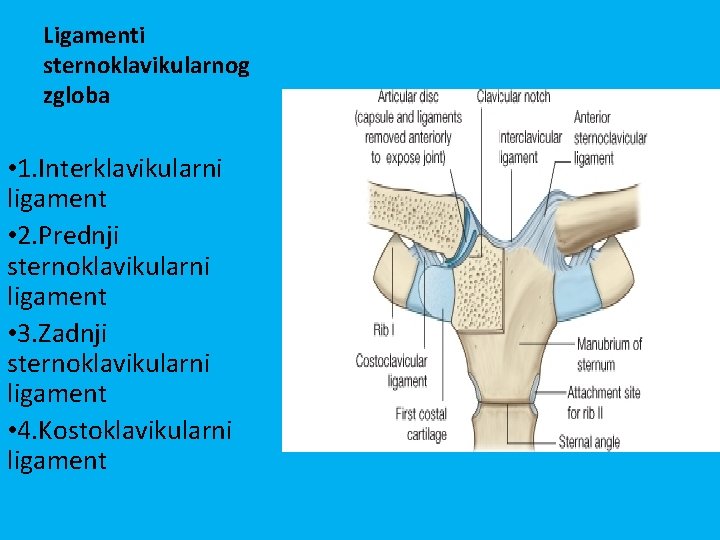 Ligamenti sternoklavikularnog zgloba

•1.Interklavikularni ligament
•2.Prednji sternoklavikularni ligament
•3.Zadnji sternoklavikularni ligament
•4.Kostoklavikularni ligament

Articular disc (capsule and ligaments removed anteriorly to expose joint)
Clavicular notch
Interclavicular ligament
Anterior sternoclavicular ligament
Rib I
Costoclavicular ligament
First costal cartilage
Manubrium of sternum
Attachment site for rib II
Sternal angle